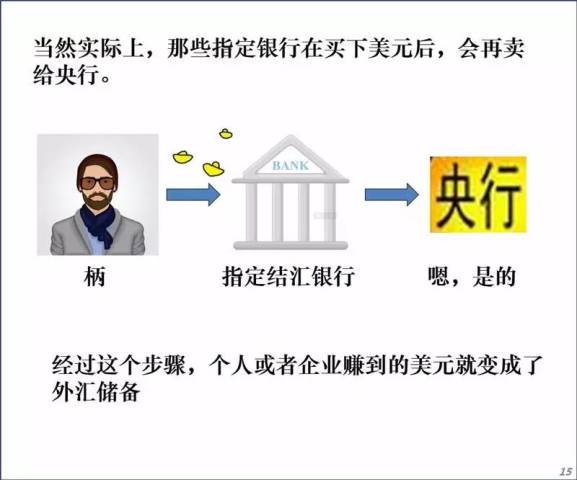 当然实际上，那些指定银行在买下美元后，会再卖给央行。

BANK

央行

柄

指定结汇银行

嗯，是的

经过这个步骤，个人或者企业赚到的美元就变成了外汇储备

15